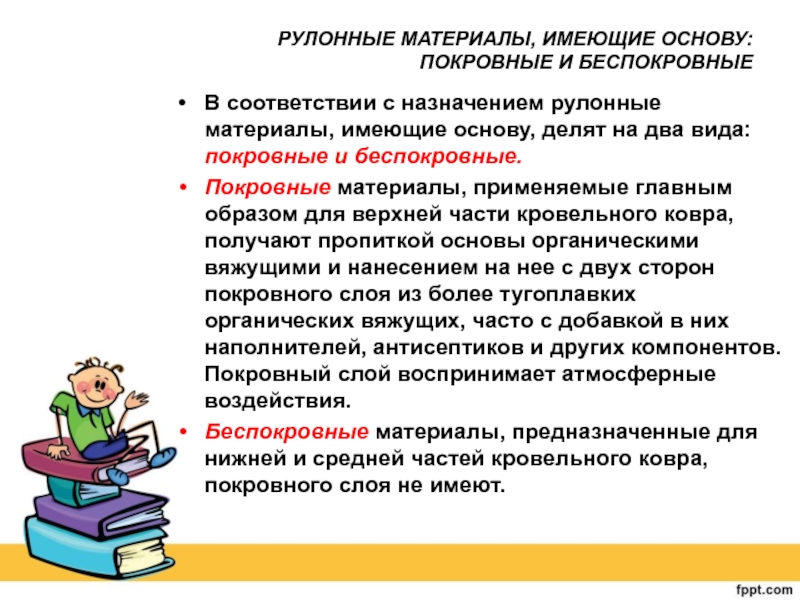 РУЛОННЫЕ МАТЕРИАЛЫ, ИМЕЮЩИЕ ОСНОВУ: ПОКРОВНЫЕ И БЕСПОКРОВНЫЕ

• В соответствии с назначением рулонные материалы, имеющие основу, делят на два вида: покровные и беспокровные.

• Покровные материалы, применяемые главным образом для верхней части кровельного ковра, получают пропиткой основы органическими вяжущими и нанесением на нее с двух сторон покровного слоя из более тугоплавких органических вяжущих, часто с добавкой в них наполнителей, антисептиков и других компонентов. Покровный слой воспринимает атмосферные воздействия.

• Беспокровные материалы, предназначенные для нижней и средней частей кровельного ковра, покровного слоя не имеют.

fppt.com